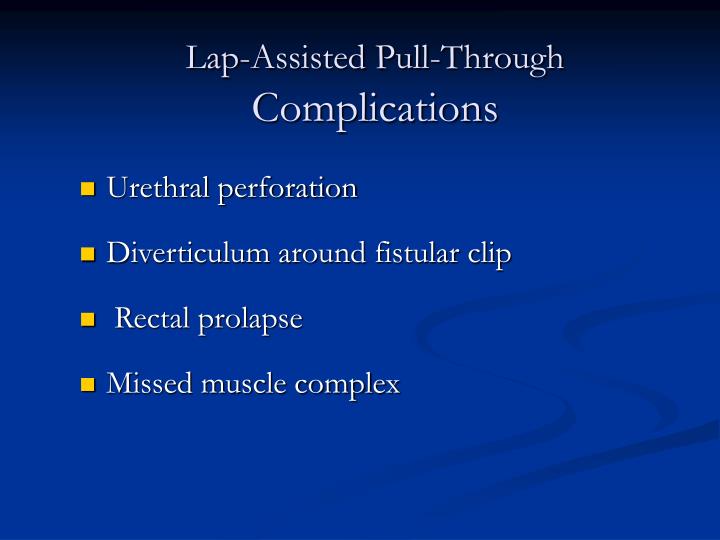 Lap-Assisted Pull-Through
Complications

- Urethral perforation
- Diverticulum around fistular clip
- Rectal prolapse
- Missed muscle complex